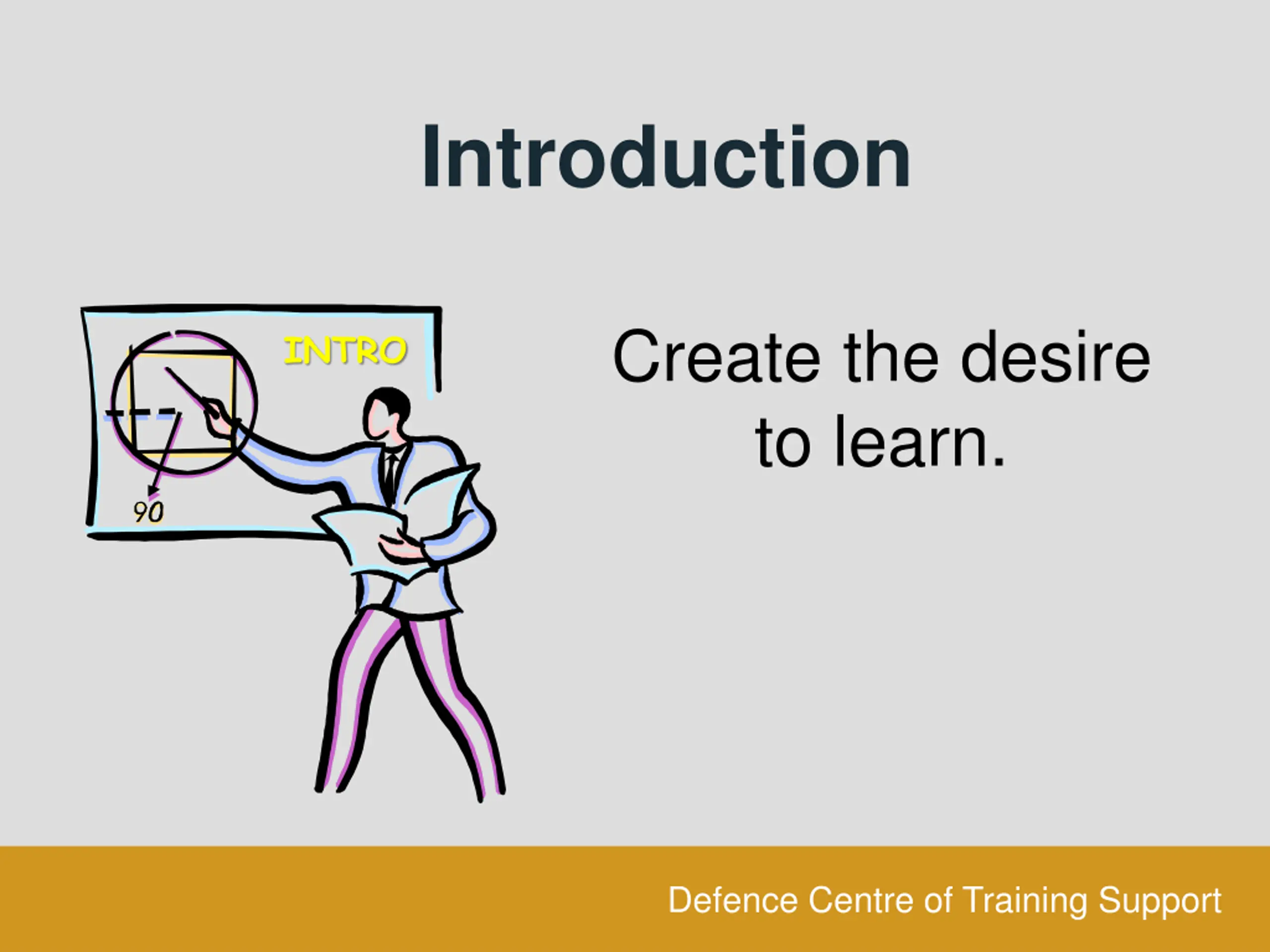 Introduction

INTRO

90

Create the desire to learn.

Defence Centre of Training Support